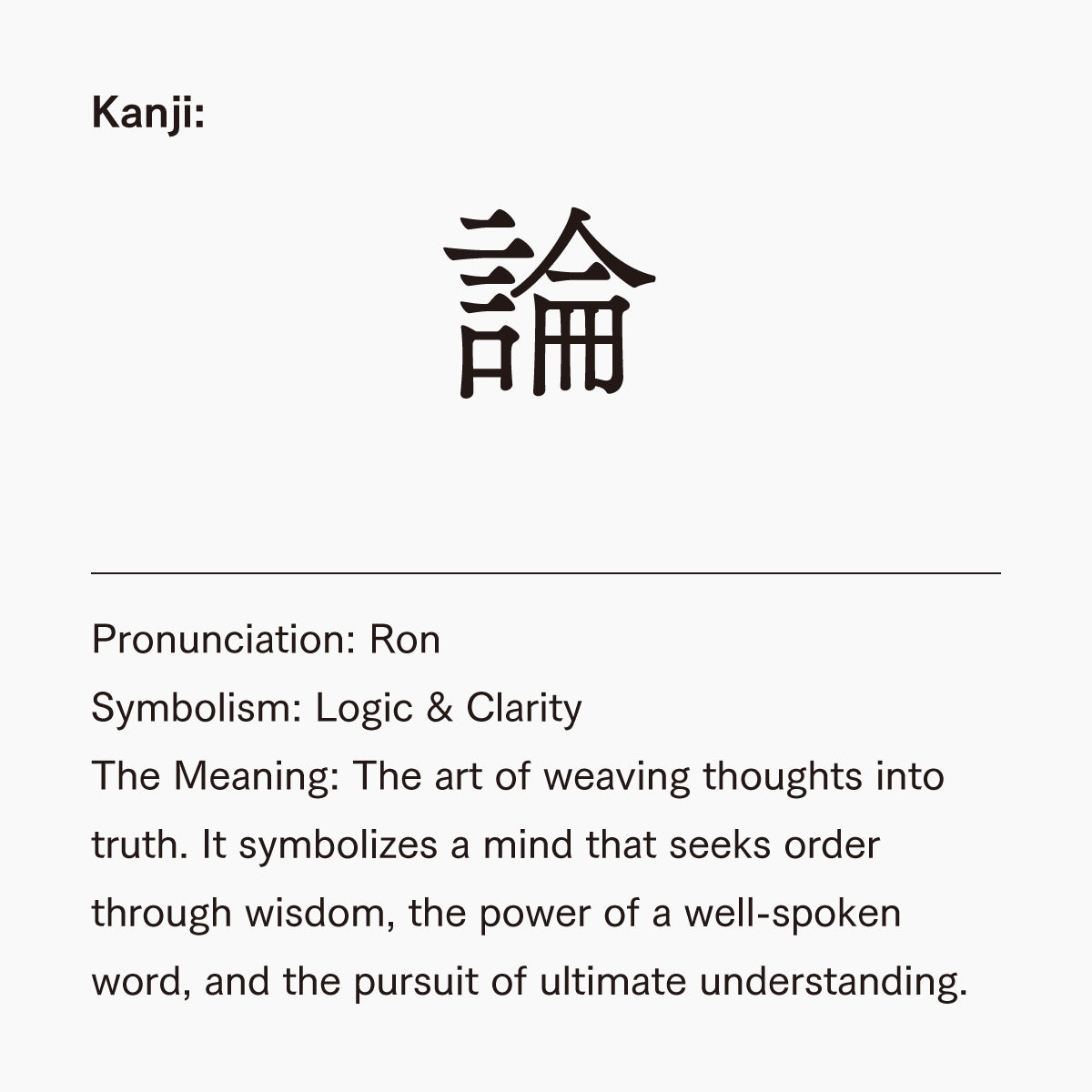 Kanji:

論

Pronunciation: Ron
Symbolism: Logic & Clarity
The Meaning: The art of weaving thoughts into truth. It symbolizes a mind that seeks order through wisdom, the power of a well-spoken word, and the pursuit of ultimate understanding.